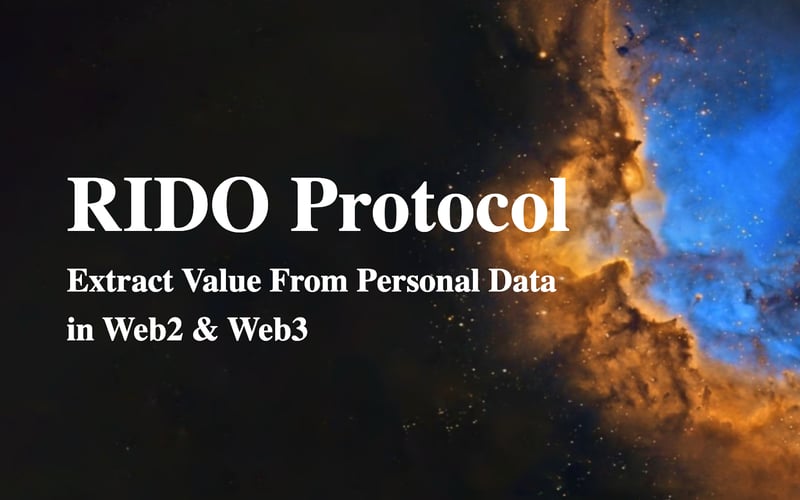 RIDO Protocol

Extract Value From Personal Data in Web2 & Web3